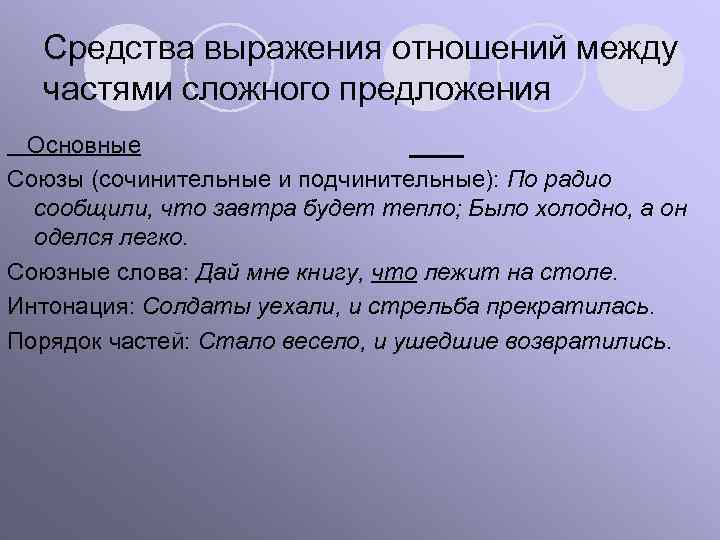 Средства выражения отношений между частями сложного предложения

Основные

Союзы (сочинительные и подчинительные): По радио сообщили, что завтра будет тепло; Было холодно, а он оделся легко.

Союзные слова: Дай мне книгу, что лежит на столе.

Интонация: Солдаты уехали, и стрельба прекратилась.

Порядок частей: Стало весело, и ушедшие возвратились.